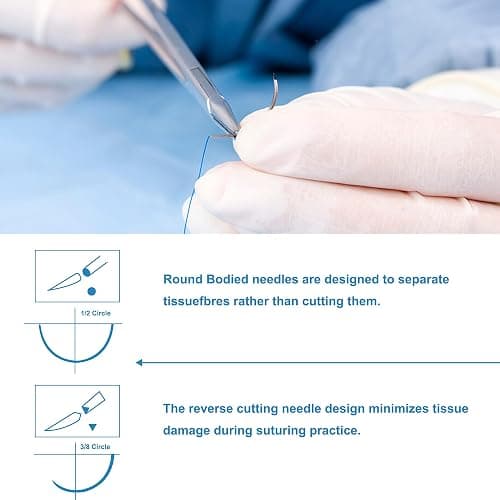 1/2 Circle

Round Bodied needles are designed to separate tissuefbres rather than cutting them.

3/8 Circle

The reverse cutting needle design minimizes tissue damage during suturing practice.